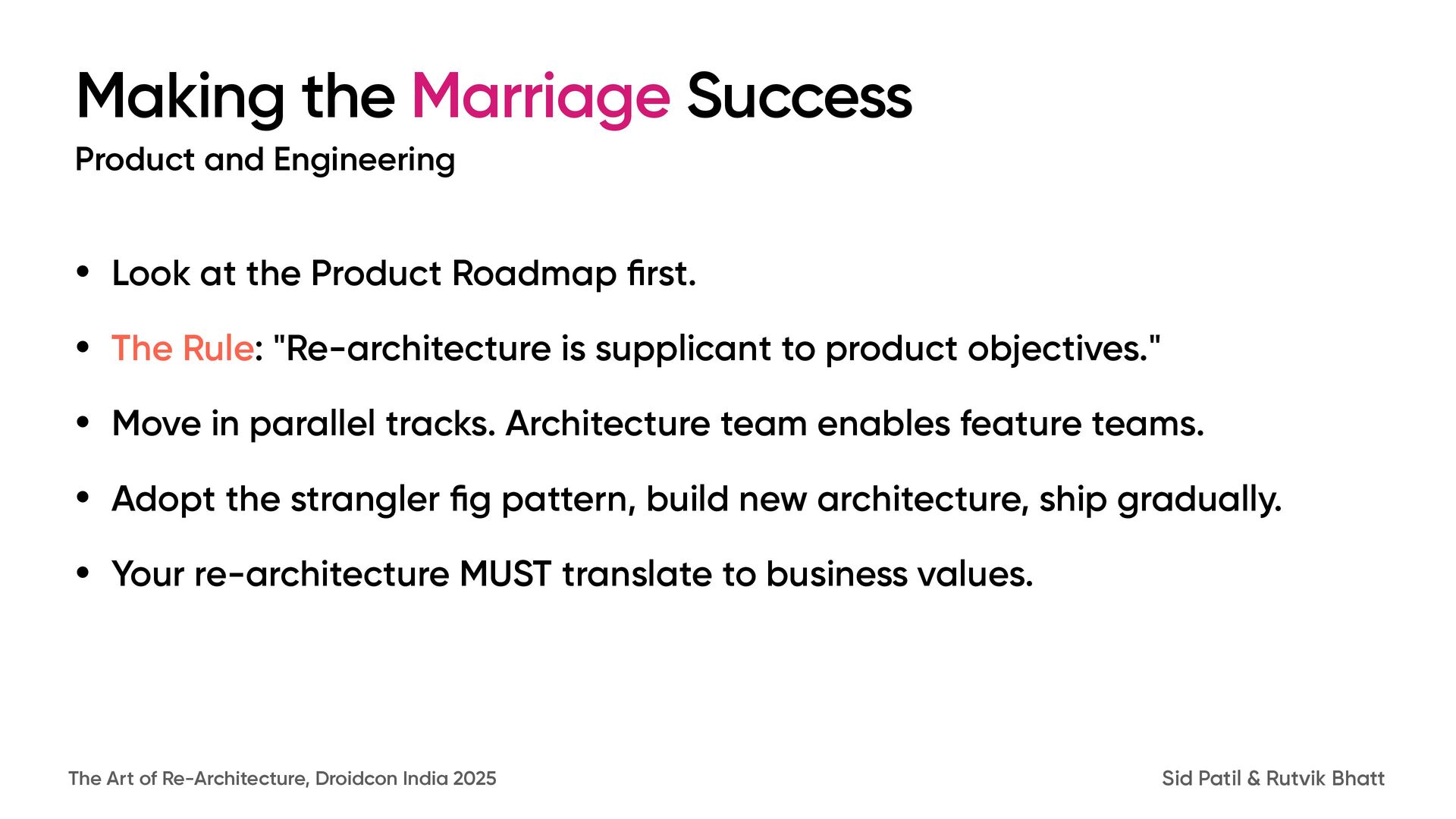 Making the Marriage Success
Product and Engineering

• Look at the Product Roadmap first.
• The Rule: "Re-architecture is supplicant to product objectives."
• Move in parallel tracks. Architecture team enables feature teams.
• Adopt the strangler fig pattern, build new architecture, ship gradually.
• Your re-architecture MUST translate to business values.

The Art of Re-Architecture, Droidcon India 2025

Sid Patil & Rutvik Bhatt